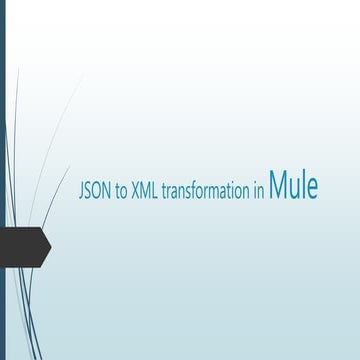 JSON to XML transformation in Mule